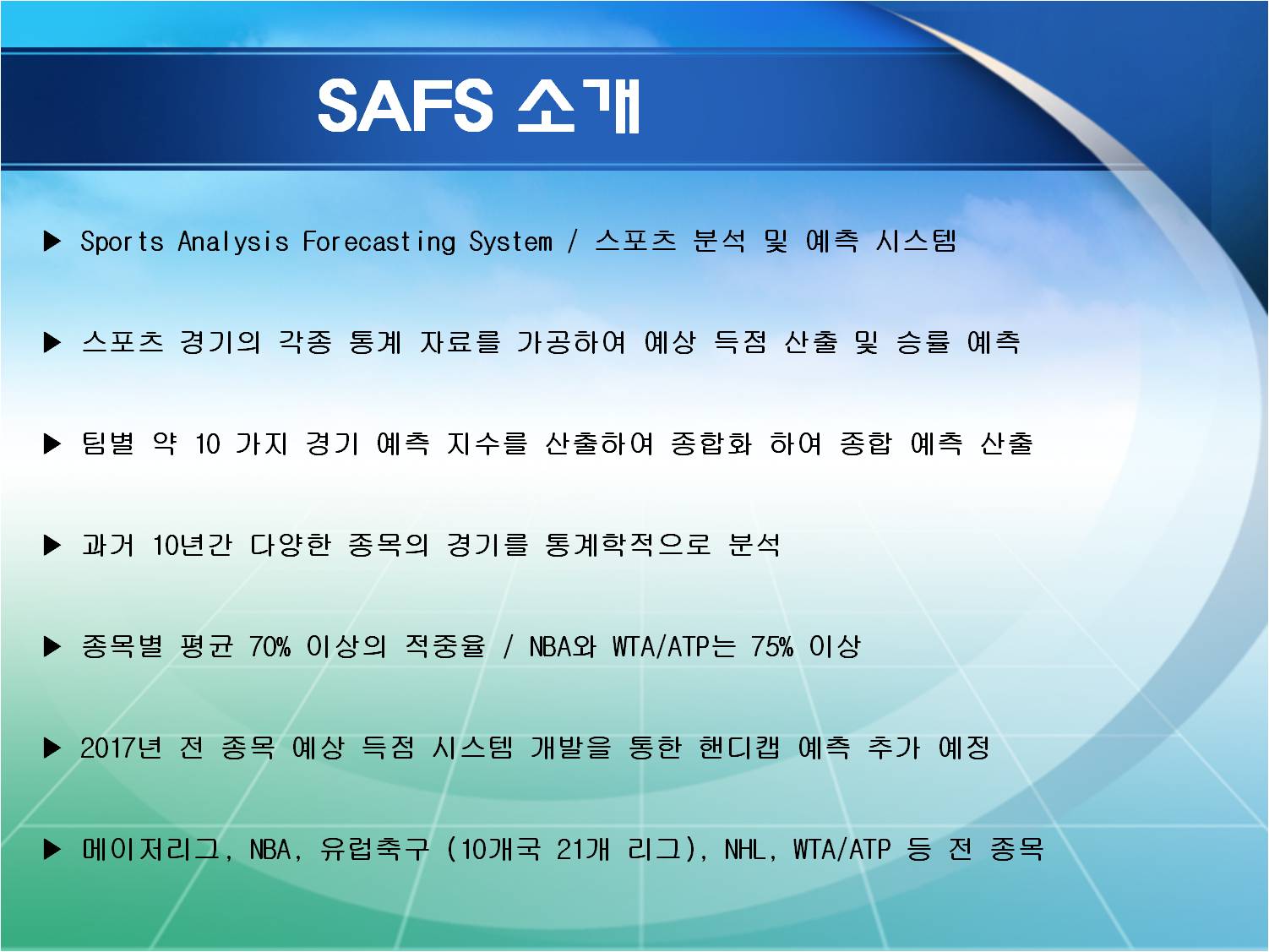 SAFS 소개

▶ Sports Analysis Forecasting System / 스포츠 분석 및 예측 시스템

▶ 스포츠 경기의 각종 통계 자료를 가공하여 예상 득점 산출 및 승률 예측

▶ 팀별 약 10 가지 경기 예측 지수를 산출하여 종합화 하여 종합 예측 산출

▶ 과거 10년간 다양한 종목의 경기를 통계학적으로 분석

▶ 종목별 평균 70% 이상의 적중율 / NBA와 WTA/ATP는 75% 이상

▶ 2017년 전 종목 예상 득점 시스템 개발을 통한 핸디캡 예측 추가 예정

▶ 메이저리그, NBA, 유럽축구 (10개국 21개 리그), NHL, WTA/ATP 등 전 종목